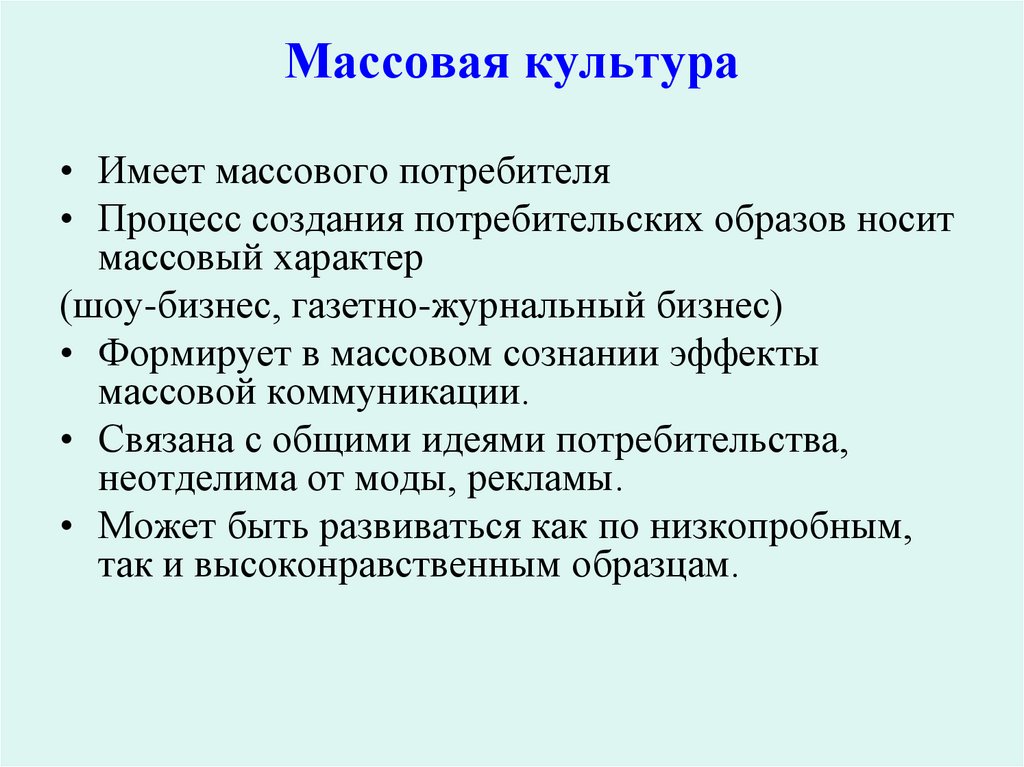 Массовая культура

• Имеет массового потребителя

• Процесс создания потребительских образов носит массовый характер

(шоу-бизнес, газетно-журнальный бизнес)

• Формирует в массовом сознании эффекты массовой коммуникации.

• Связана с общими идеями потребительства, неотделима от моды, рекламы.

• Может быть развиваться как по низкопробным, так и высоконравственным образцам.